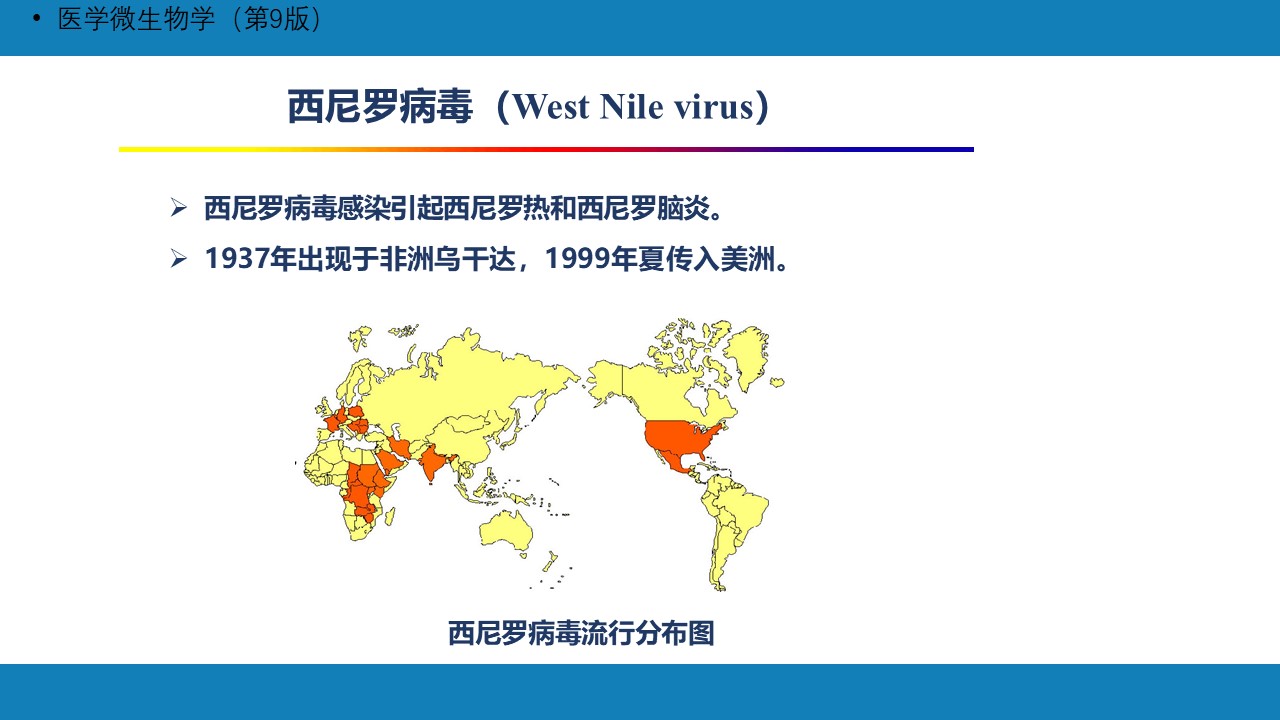 • 医学微生物学（第9版）

西尼罗病毒（West Nile virus）

➢ 西尼罗病毒感染引起西尼罗热和西尼罗脑炎。

➢ 1937年出现于非洲乌干达，1999年夏传入美洲。

西尼罗病毒流行分布图